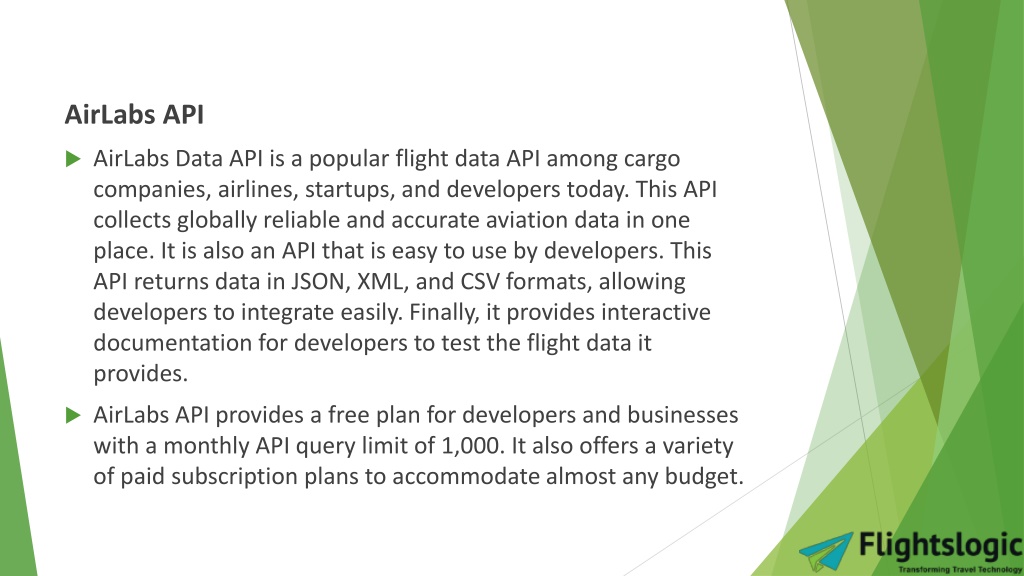 AirLabs API

AirLabs Data API is a popular flight data API among cargo companies, airlines, startups, and developers today. This API collects globally reliable and accurate aviation data in one place. It is also an API that is easy to use by developers. This API returns data in JSON, XML, and CSV formats, allowing developers to integrate easily. Finally, it provides interactive documentation for developers to test the flight data it provides.

AirLabs API provides a free plan for developers and businesses with a monthly API query limit of 1,000. It also offers a variety of paid subscription plans to accommodate almost any budget.

Flightslogic
Transforming Travel Technology